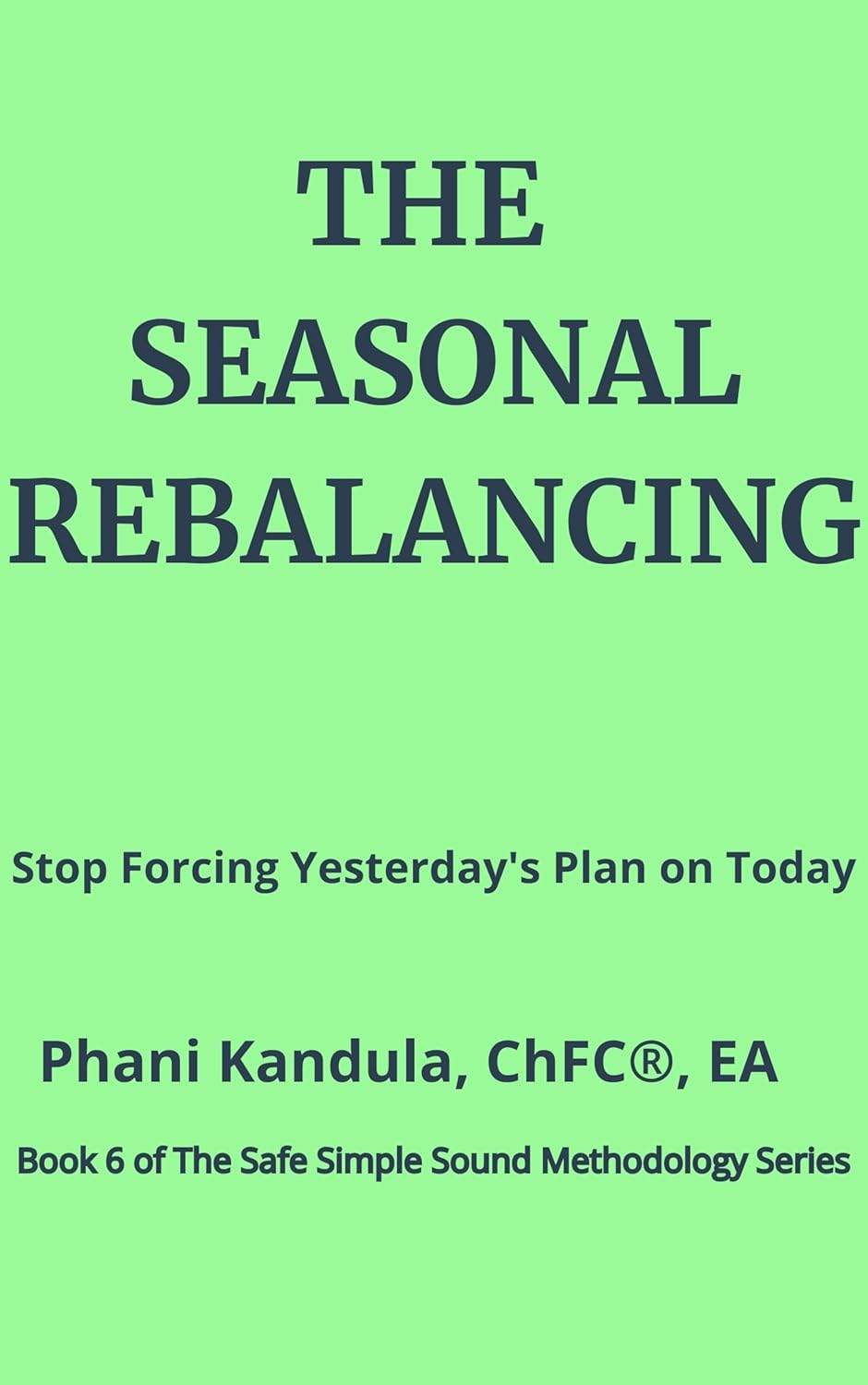 THE SEASONAL REBALANCING

Stop Forcing Yesterday's Plan on Today

Phani Kandula, ChFC®, EA

Book 6 of The Safe Simple Sound Methodology Series